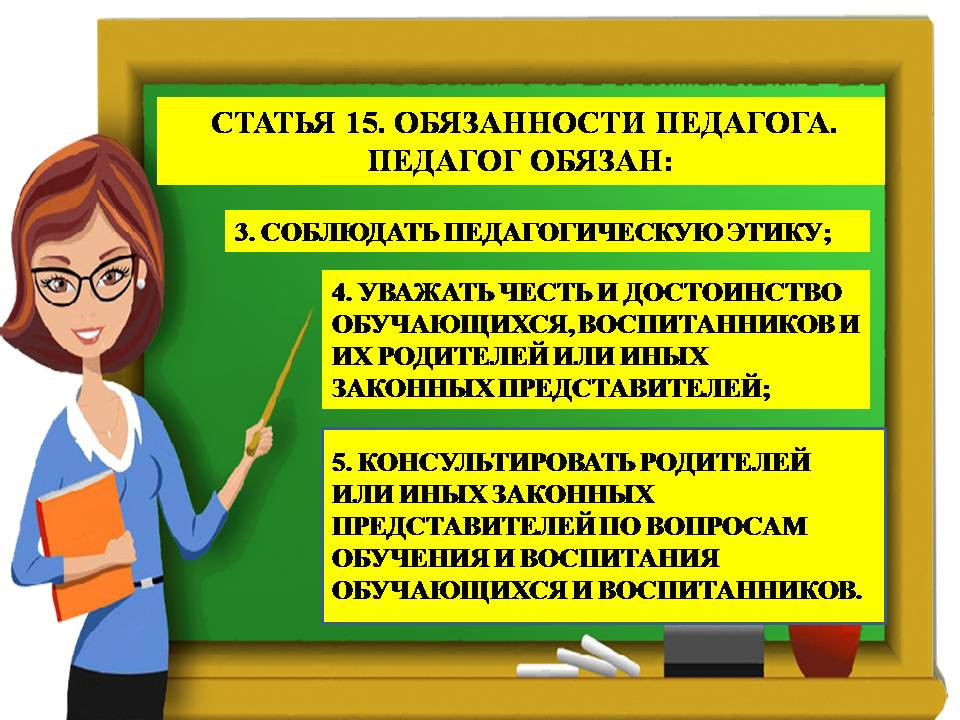 СТАТЬЯ 15. ОБЯЗАННОСТИ ПЕДАГОГА. ПЕДАГОГ ОБЯЗАН:

3. СОБЛЮДАТЬ ПЕДАГОГИЧЕСКУЮ ЭТИКУ;

4. УВАЖАТЬ ЧЕСТЬ И ДОСТОИНСТВО ОБУЧАЮЩИХСЯ, ВОСПИТАННИКОВ И ИХ РОДИТЕЛЕЙ ИЛИ ИНЫХ ЗАКОННЫХ ПРЕДСТАВИТЕЛЕЙ;

5. КОНСУЛЬТИРОВАТЬ РОДИТЕЛЕЙ ИЛИ ИНЫХ ЗАКОННЫХ ПРЕДСТАВИТЕЛЕЙ ПО ВОПРОСАМ ОБУЧЕНИЯ И ВОСПИТАНИЯ ОБУЧАЮЩИХСЯ И ВОСПИТАННИКОВ.